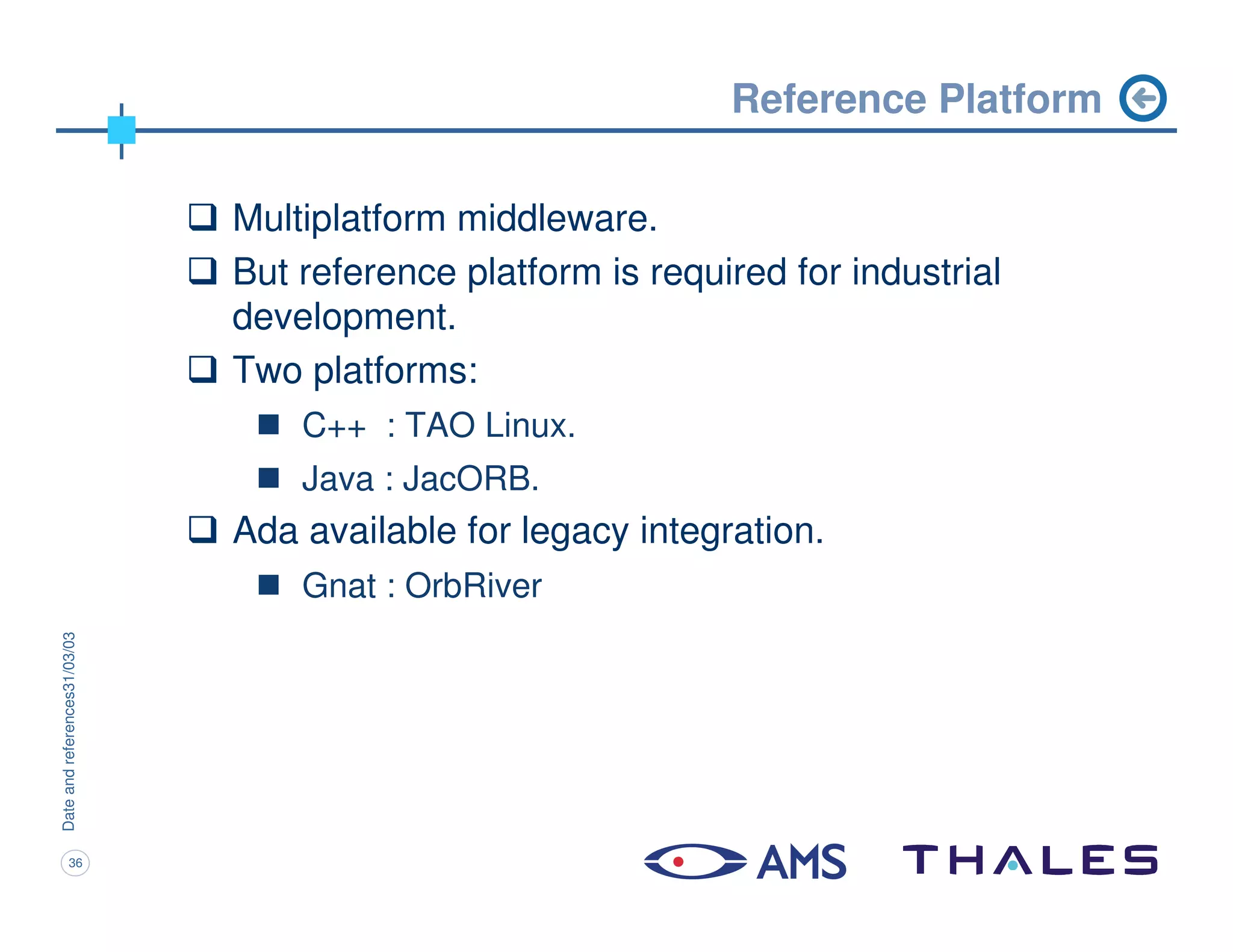 Reference Platform

❑ Multiplatform middleware.

❑ But reference platform is required for industrial development.

❑ Two platforms:

■ C++ : TAO Linux.

■ Java : JacORB.

❑ Ada available for legacy integration.

■ Gnat : OrbRiver

Date and references31/03/03

36

AMS

THALES